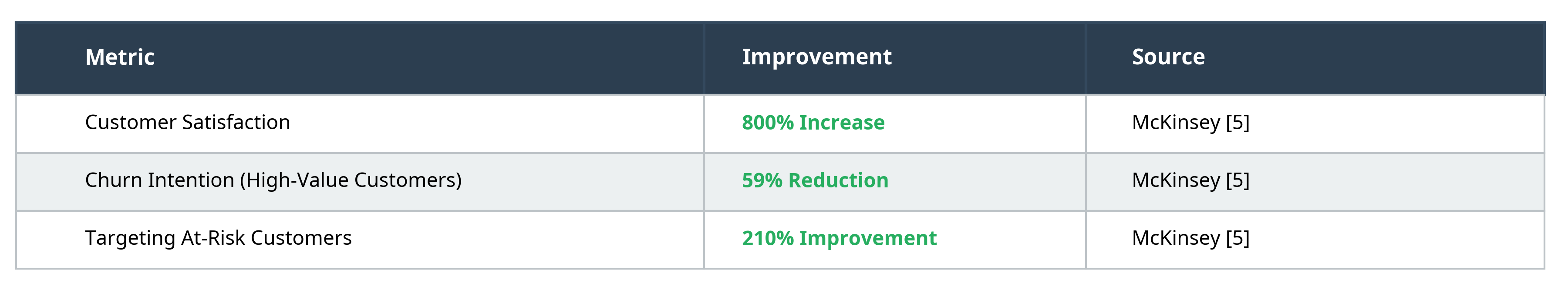 | Metric | Improvement | Source |
|---|---|---|
| Customer Satisfaction | 800% Increase | McKinsey [5] |
| Churn Intention (High-Value Customers) | 59% Reduction | McKinsey [5] |
| Targeting At-Risk Customers | 210% Improvement | McKinsey [5] |